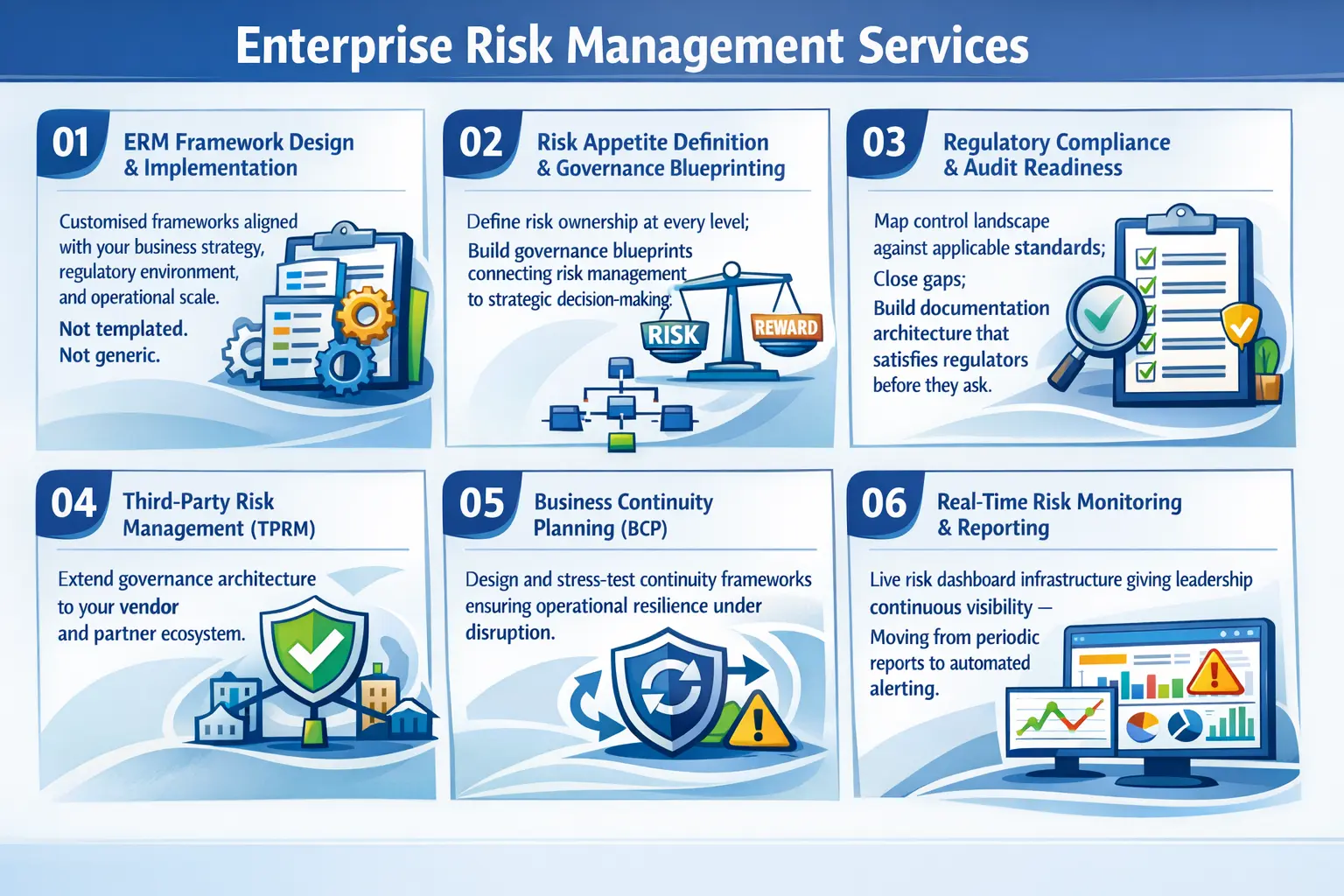 Enterprise Risk Management Services

01 ERM Framework Design & Implementation

Customised frameworks aligned with your business strategy, regulatory environment, and operational scale.

Not templated. Not generic.

02 Risk Appetite Definition & Governance Blueprinting

Define risk ownership at every level;

Build governance blueprints connecting risk management to strategic decision-making.

RISK

REWARD

03 Regulatory Compliance & Audit Readiness

Map control landscape against applicable standards;

Close gaps;

Build documentation architecture that satisfies regulators before they ask.

04 Third-Party Risk Management (TPRM)

Extend governance architecture to your vendor and partner ecosystem.

05 Business Continuity Planning (BCP)

Design and stress-test continuity frameworks ensuring operational resilience under disruption.

06 Real-Time Risk Monitoring & Reporting

Live risk dashboard infrastructure giving leadership continuous visibility —

Moving from periodic reports to automated alerting.